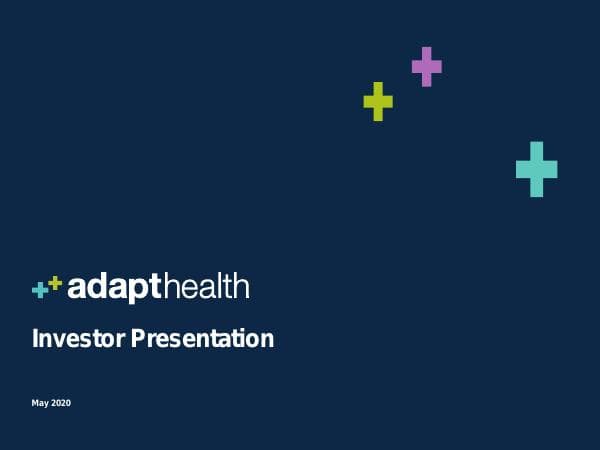 adapthealth

Investor Presentation

May 2020